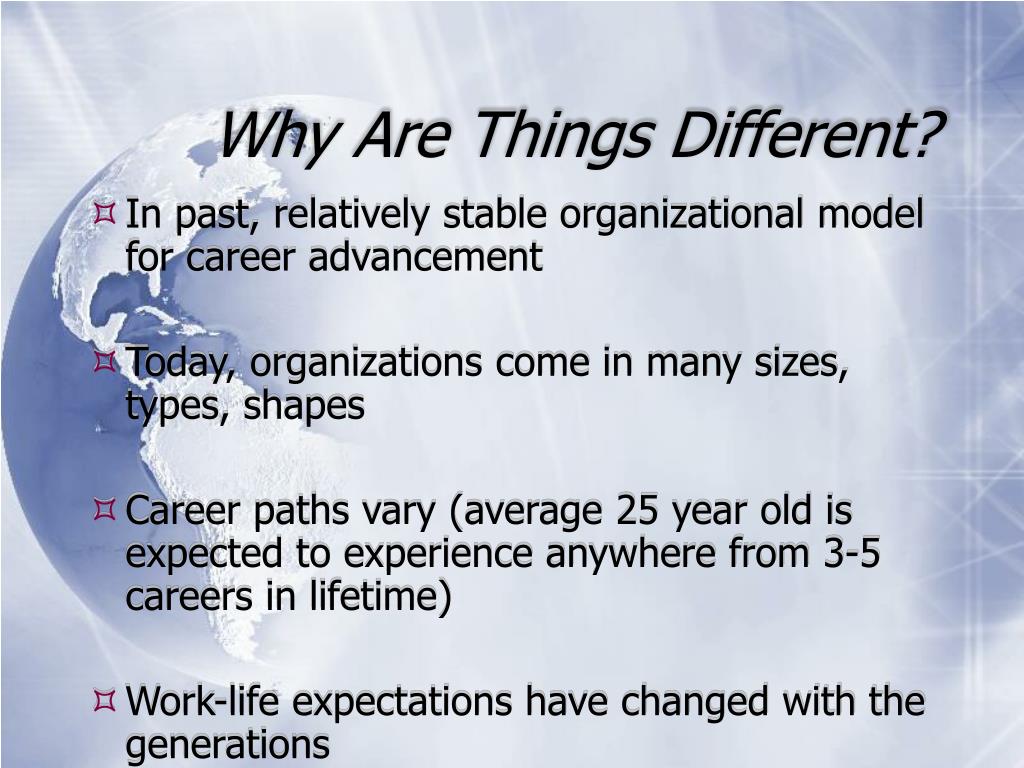 Why Are Things Different?

In past, relatively stable organizational model for career advancement

Today, organizations come in many sizes, types, shapes

Career paths vary (average 25 year old is expected to experience anywhere from 3-5 careers in lifetime)

Work-life expectations have changed with the generations